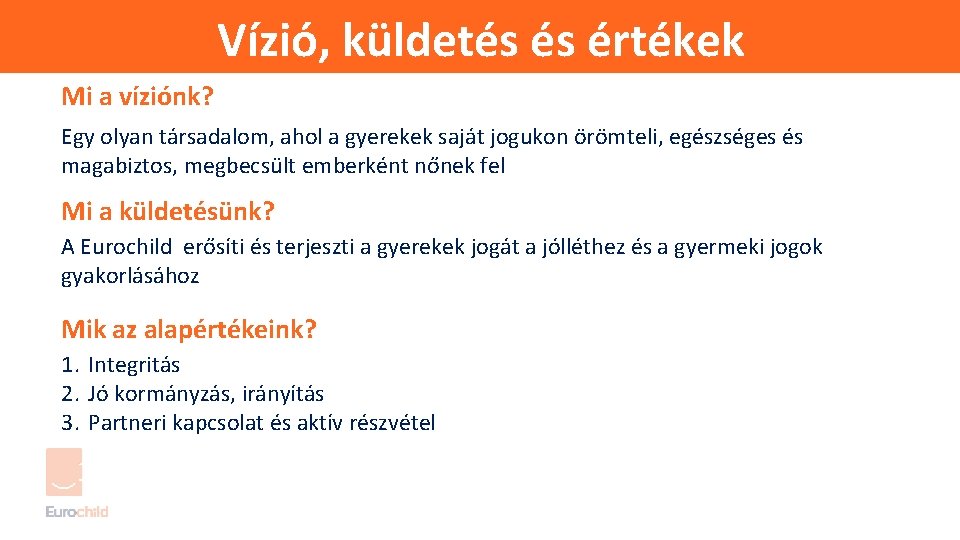 Vízió, küldetés és értékek

Mi a víziónk?

Egy olyan társadalom, ahol a gyerekek saját jogukon örömteli, egészséges és magabiztos, megbecsült emberként nőnek fel

Mi a küldetésünk?

A Eurochild erősíti és terjeszti a gyerekek jogát a jólléthez és a gyermeki jogok gyakorlásához

Mik az alapértékeink?

1. Integritás
2. Jó kormányzás, irányítás
3. Partneri kapcsolat és aktív részvétel

Eurochild